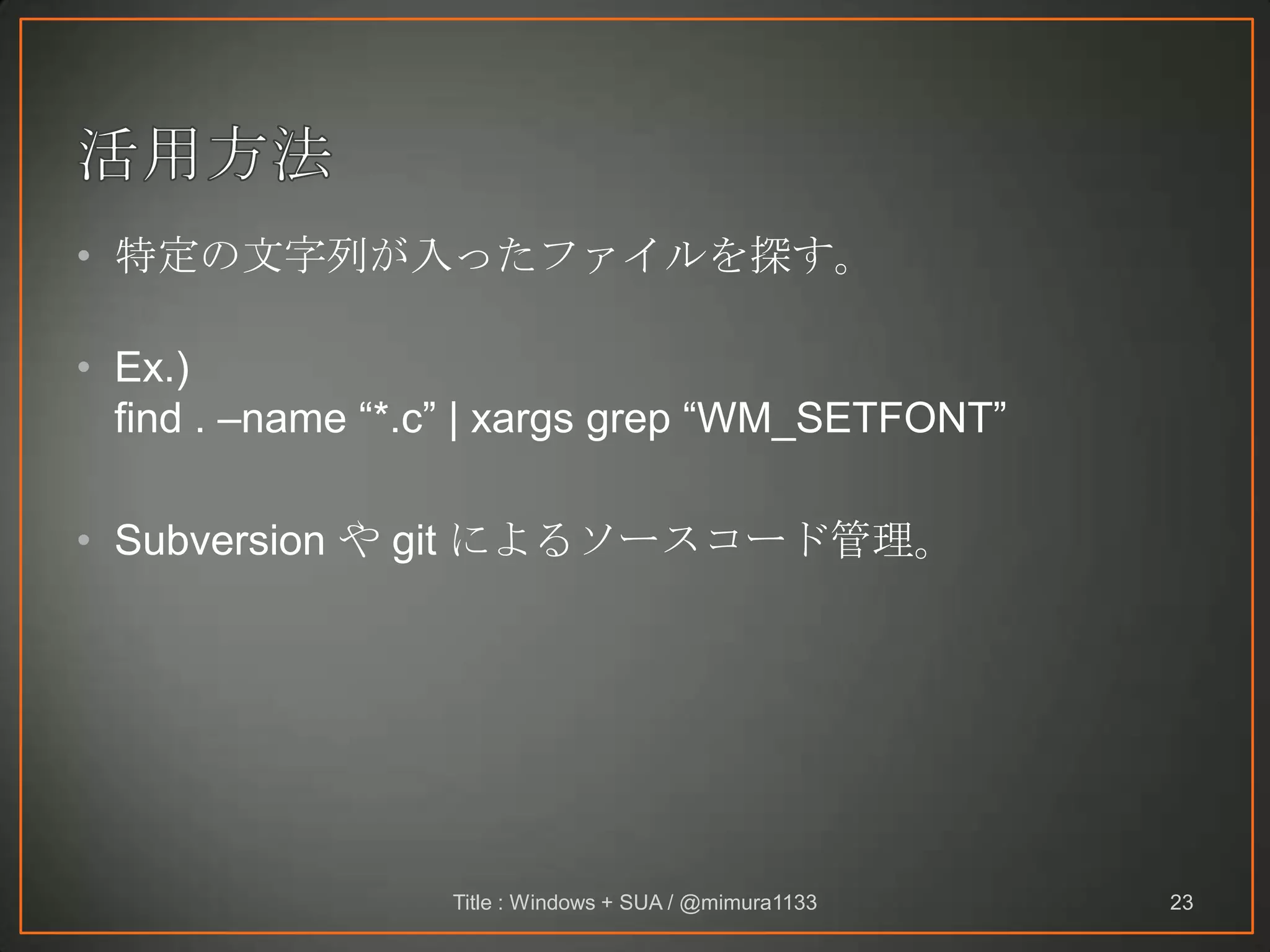 活用方法

• 特定の文字列が入ったファイルを探す。

• Ex.)
find . –name “*.c” | xargs grep “WM_SETFONT”

• Subversion や git によるソースコード管理。

Title : Windows + SUA / @mimura1133

23